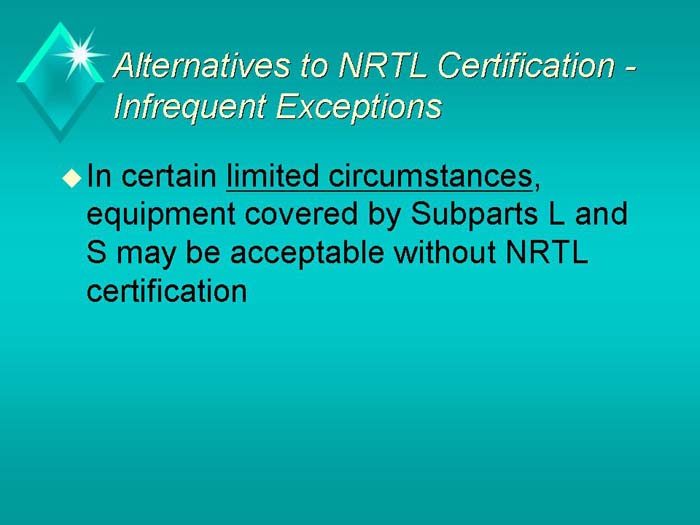 Alternatives to NRTL Certification - Infrequent Exceptions

In certain limited circumstances, equipment covered by Subparts L and S may be acceptable without NRTL certification